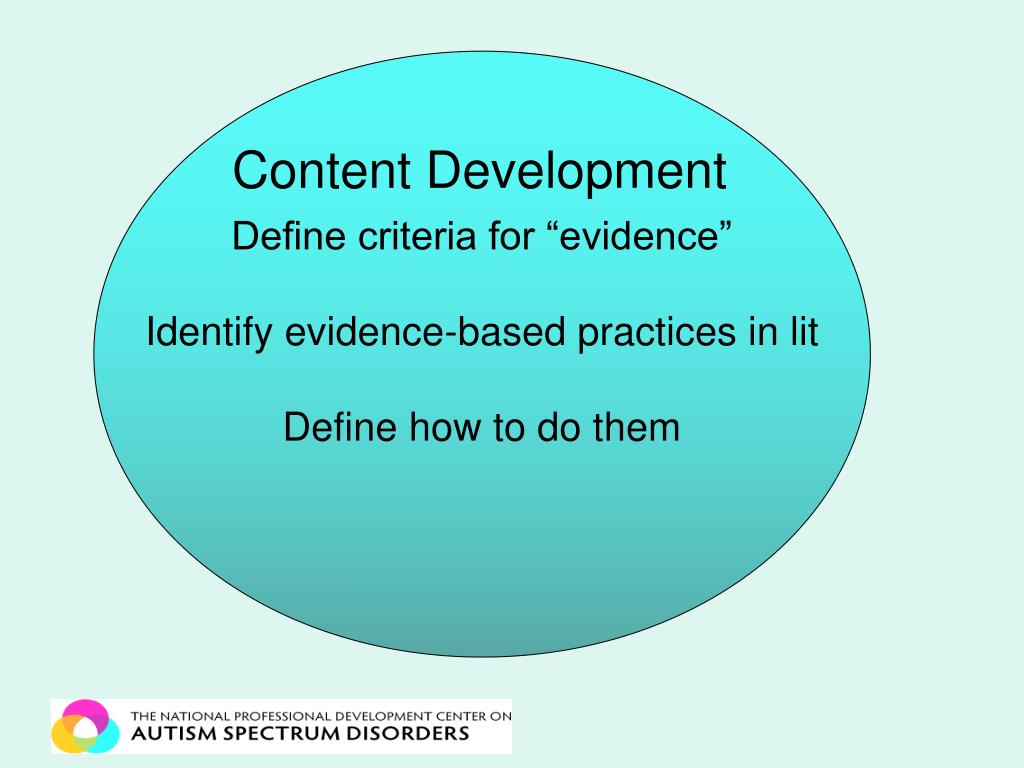 Content Development

Define criteria for “evidence”

Identify evidence-based practices in lit

Define how to do them

THE NATIONAL PROFESSIONAL DEVELOPMENT CENTER ON
AUTISM SPECTRUM DISORDERS